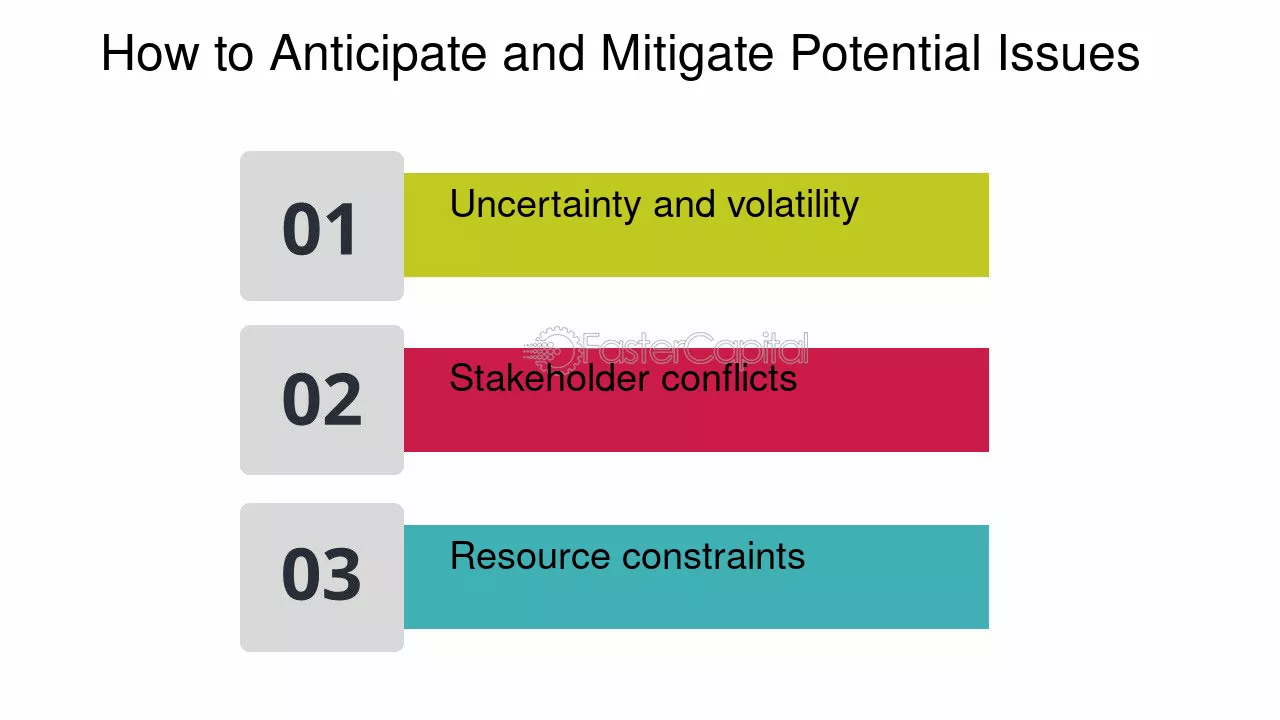 How to Anticipate and Mitigate Potential Issues

01

Uncertainty and volatility

02

Stakeholder conflicts

03

Resource constraints

FasterCapital